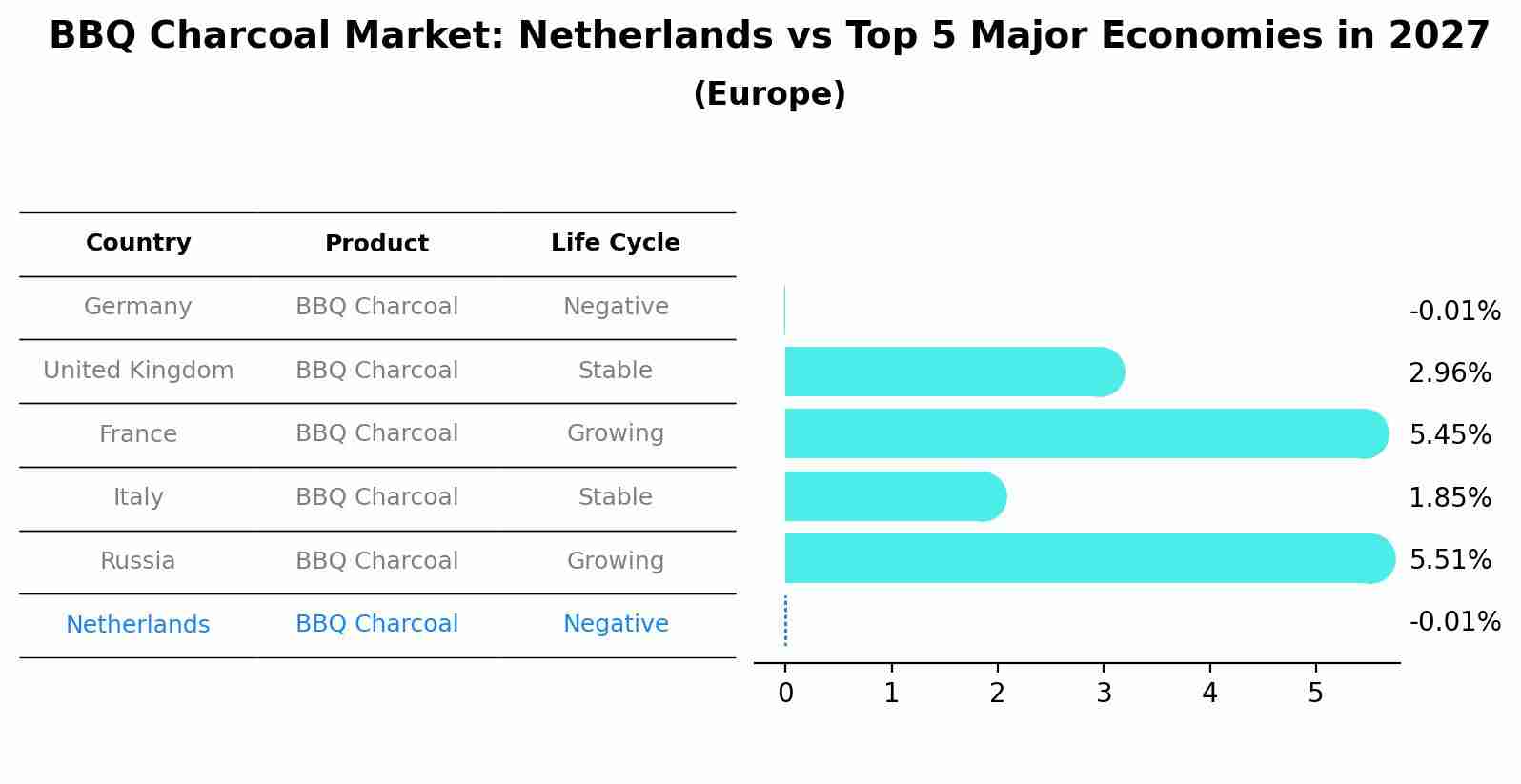 BBQ Charcoal Market: Netherlands vs Top 5 Major Economies in 2027
(Europe)

| Country | Product | Life Cycle |
|---|---|---|
| Germany | BBQ Charcoal | Negative |
| United Kingdom | BBQ Charcoal | Stable |
| France | BBQ Charcoal | Growing |
| Italy | BBQ Charcoal | Stable |
| Russia | BBQ Charcoal | Growing |
| Netherlands | BBQ Charcoal | Negative |

-0.01%
2.96%
5.45%
1.85%
5.51%
-0.01%

0 1 2 3 4 5